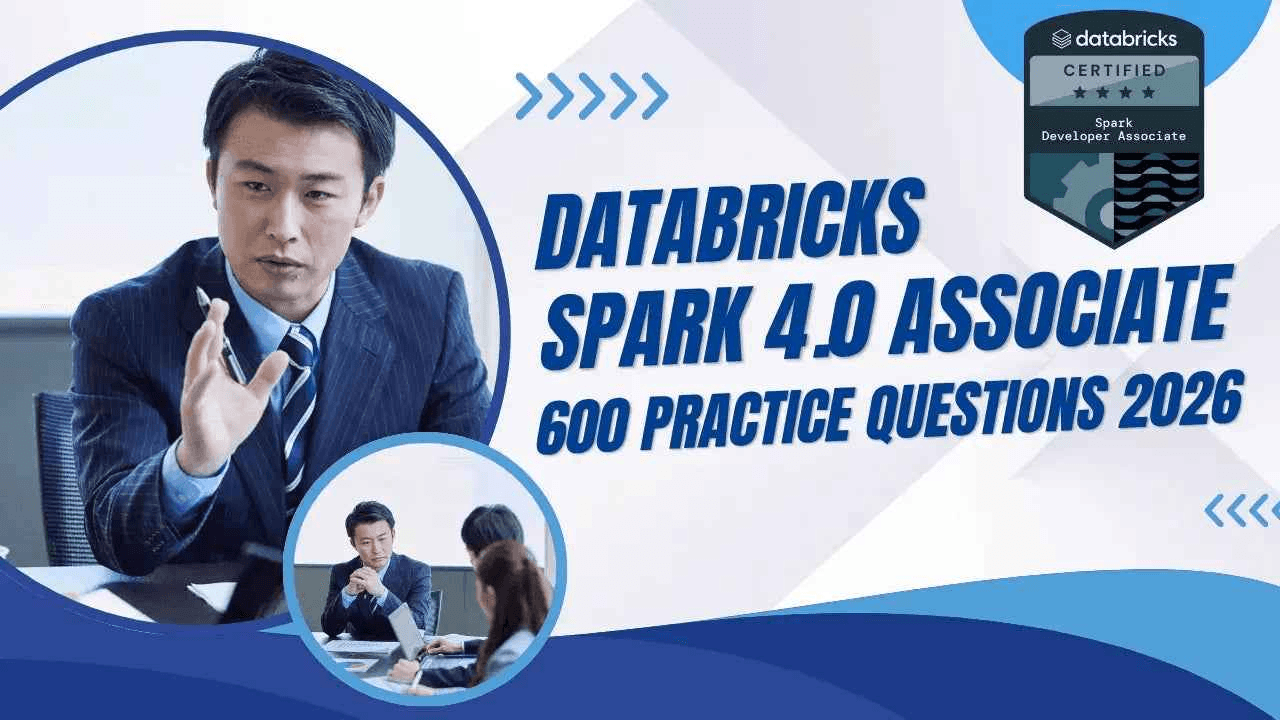 databricks
CERTIFIED
Spark
Developer Associate

DATABRICKS
SPARK 4.0 ASSOCIATE
600 PRACTICE QUESTIONS 2026